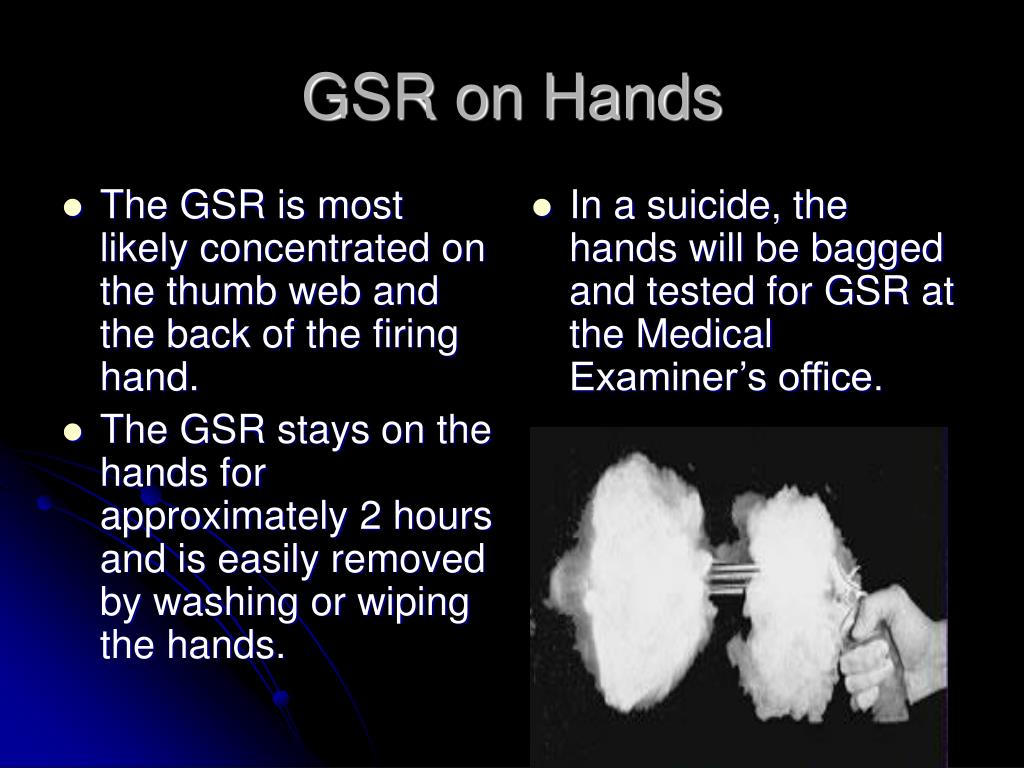 GSR on Hands

- The GSR is most likely concentrated on the thumb web and the back of the firing hand.
- The GSR stays on the hands for approximately 2 hours and is easily removed by washing or wiping the hands.

- In a suicide, the hands will be bagged and tested for GSR at the Medical Examiner's office.